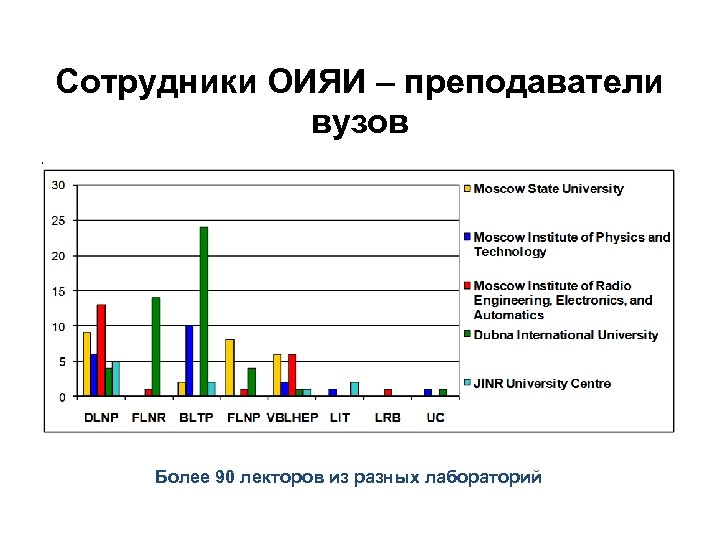 Сотрудники ОИЯИ – преподаватели вузов

30
25
20
15
10
5
0

DLNP FLNR BLTP FLNP VBLHEP LIT LRB UC

Moscow State University
Moscow Institute of Physics and Technology
Moscow Institute of Radio Engineering, Electronics, and Automatics
Dubna International University
JINR University Centre

Более 90 лекторов из разных лабораторий